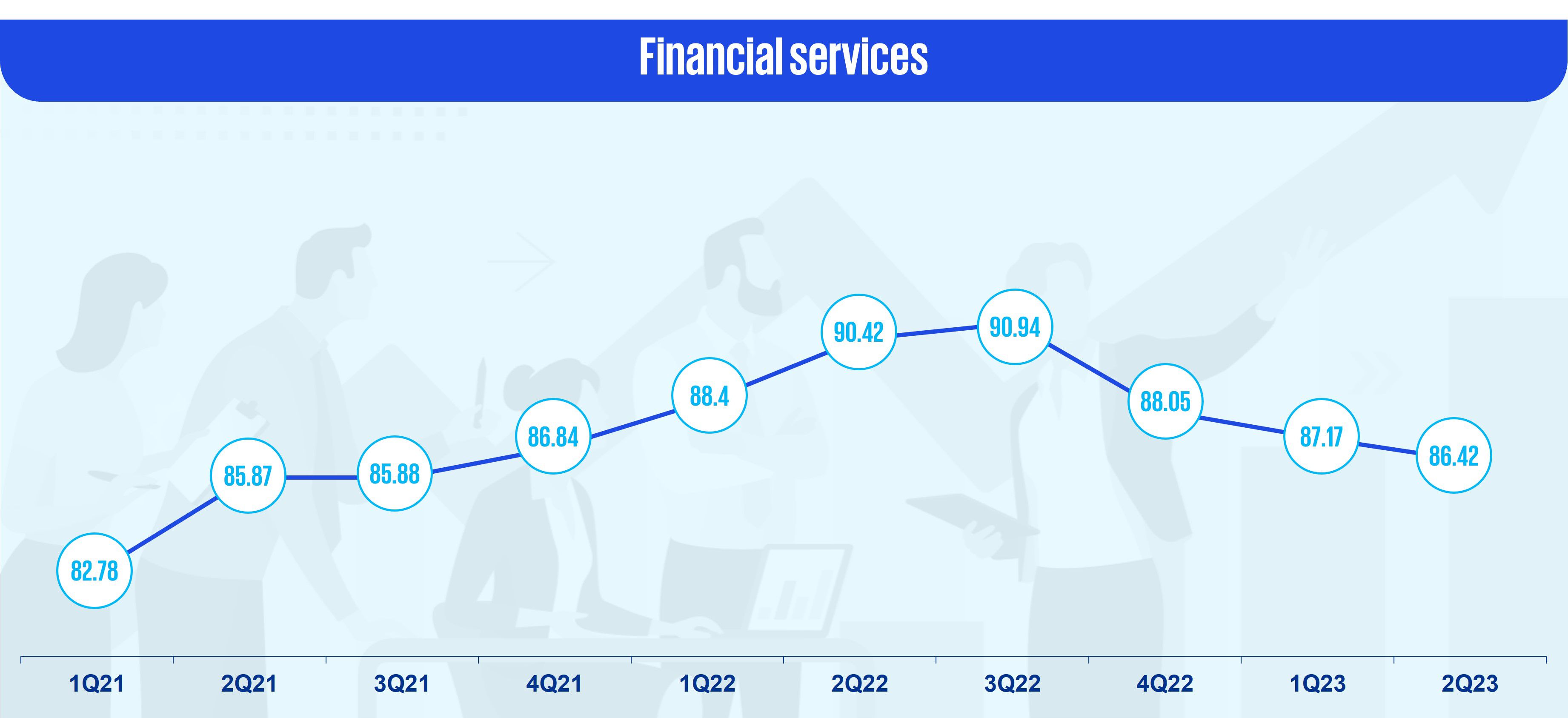 Financial services

82.78
85.87
85.88
86.84
88.4
90.42
90.94
88.05
87.17
86.42

1Q21
2Q21
3Q21
4Q21
1Q22
2Q22
3Q22
4Q22
1Q23
2Q23